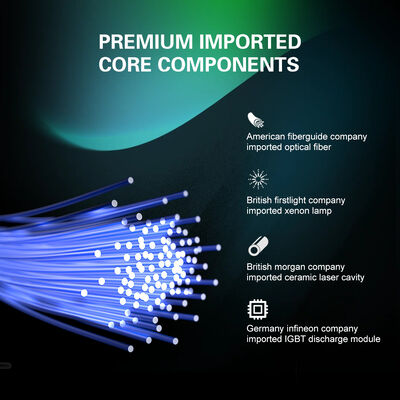 PREMIUM IMPORTED CORE COMPONENTS

American fiberguide company imported optical fiber

British firstlight company imported xenon lamp

British morgan company imported ceramic laser cavity

Germany infineon company imported IGBT discharge module